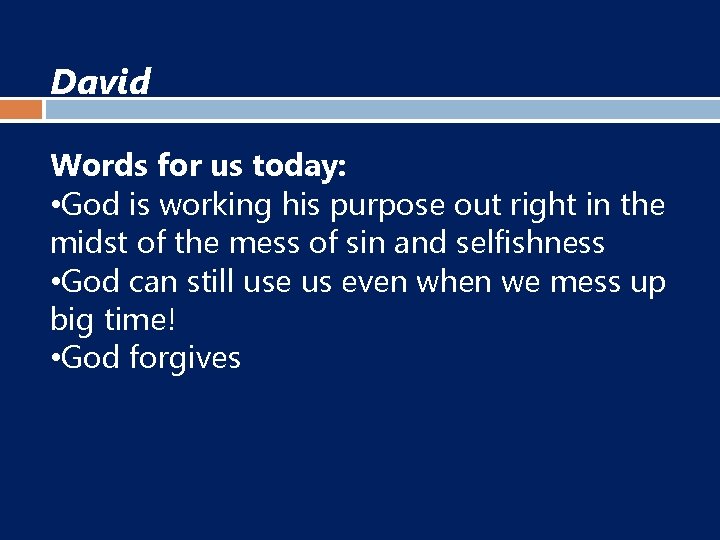 David

Words for us today:
•God is working his purpose out right in the midst of the mess of sin and selfishness
•God can still use us even when we mess up big time!
•God forgives